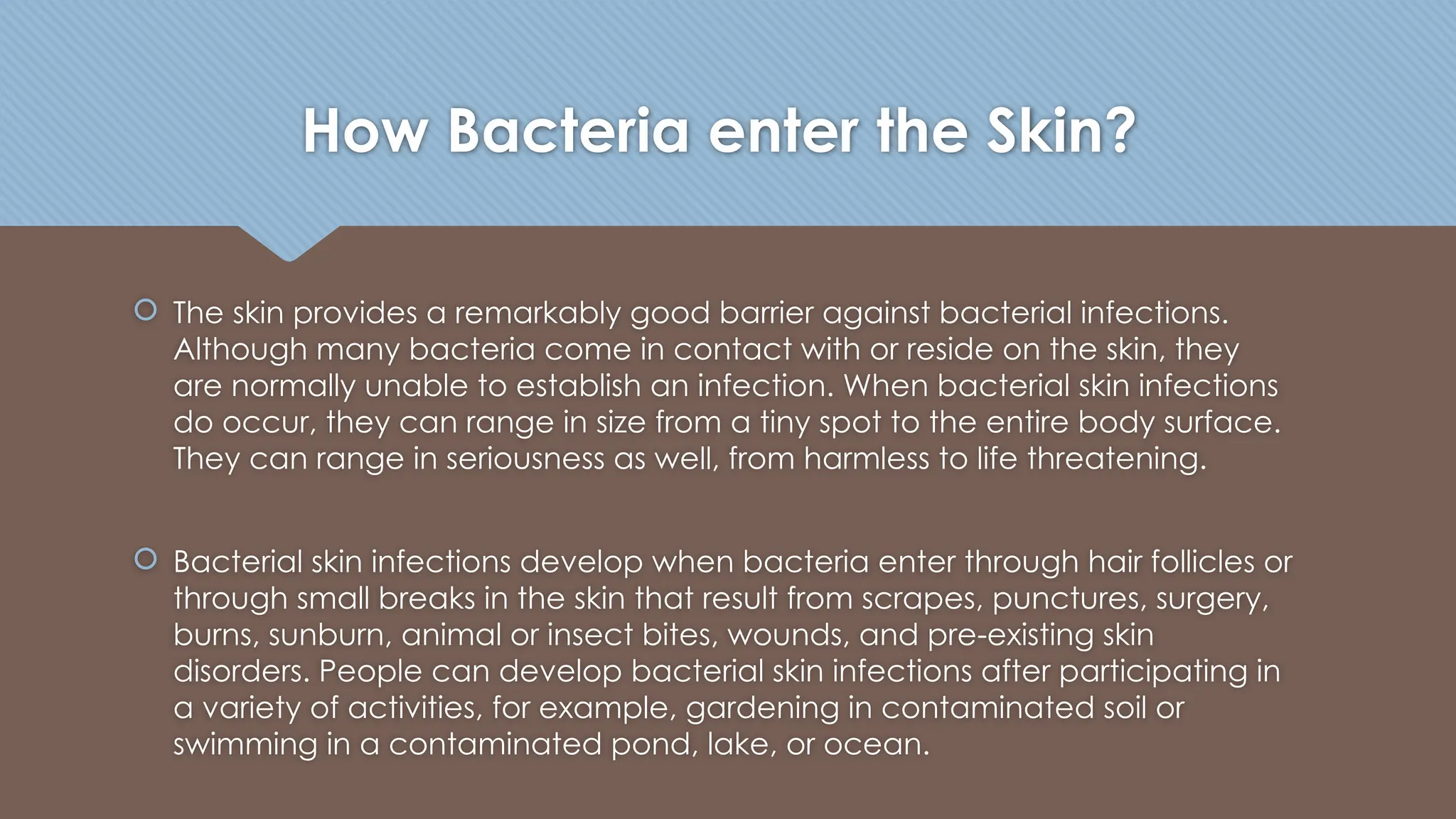 How Bacteria enter the Skin?

The skin provides a remarkably good barrier against bacterial infections. Although many bacteria come in contact with or reside on the skin, they are normally unable to establish an infection. When bacterial skin infections do occur, they can range in size from a tiny spot to the entire body surface. They can range in seriousness as well, from harmless to life threatening.

Bacterial skin infections develop when bacteria enter through hair follicles or through small breaks in the skin that result from scrapes, punctures, surgery, burns, sunburn, animal or insect bites, wounds, and pre-existing skin disorders. People can develop bacterial skin infections after participating in a variety of activities, for example, gardening in contaminated soil or swimming in a contaminated pond, lake, or ocean.